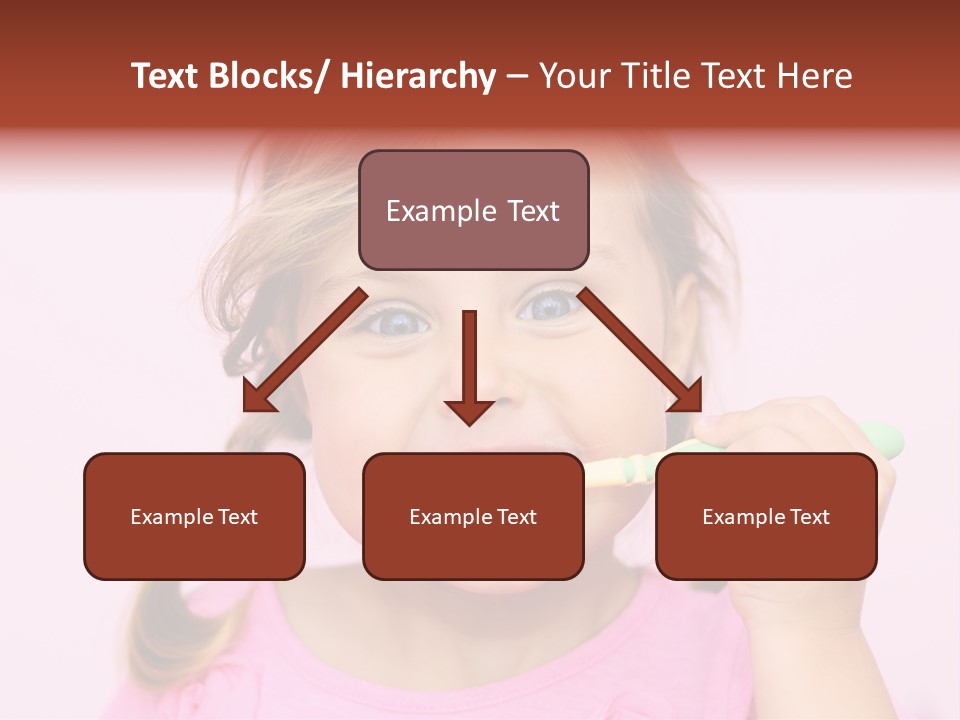 Text Blocks/ Hierarchy – Your Title Text Here

Example Text

Example Text

Example Text

Example Text